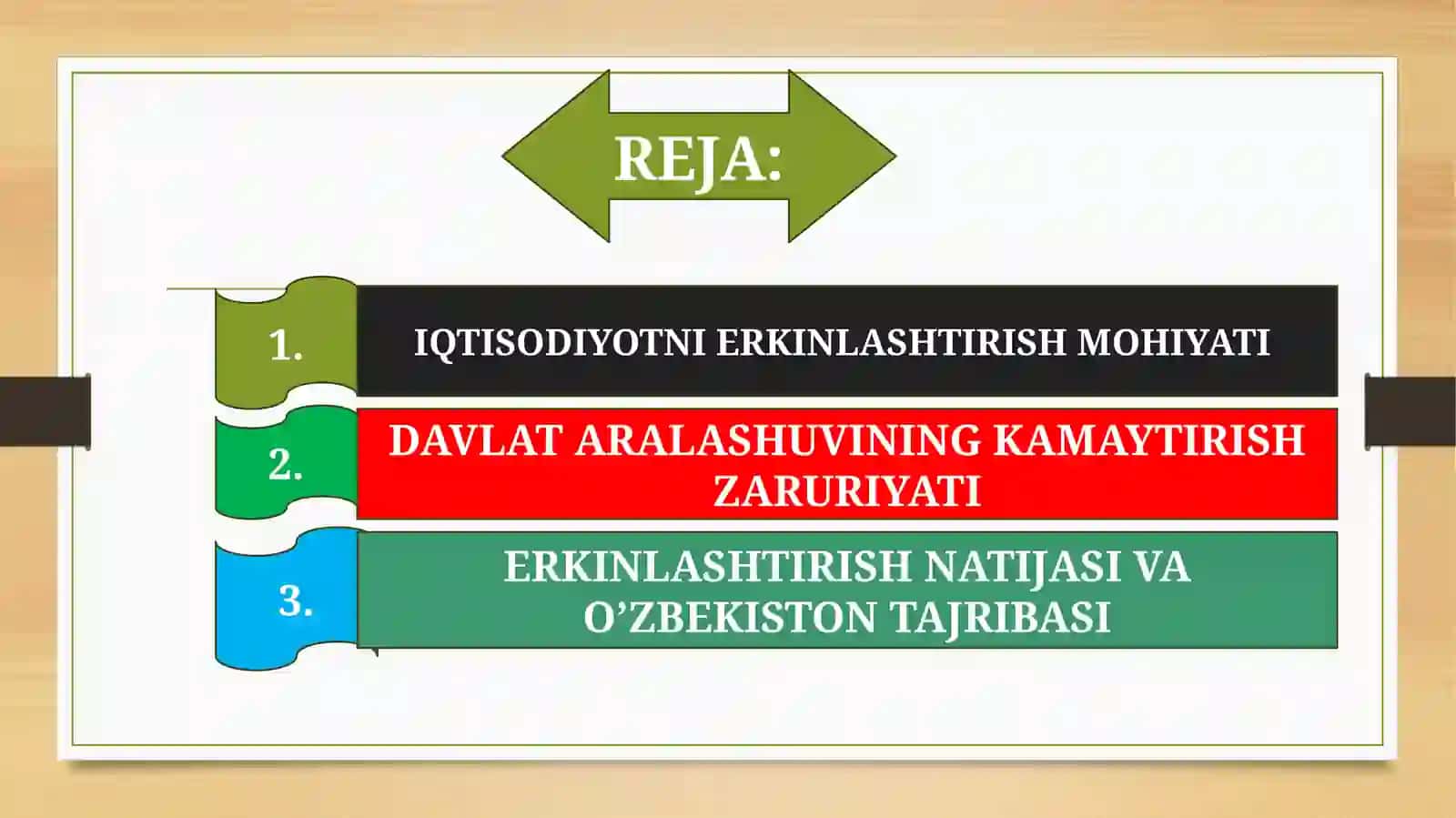 REJA:

1. IQTISODIYOTNI ERKINLASHTIRISH MOHIYATI

2. DAVLAT ARALASHUVINING KAMAYTIRISH ZARURIYATI

3. ERKINLASHTIRISH NATIJASI VA O’ZBEKISTON TAJRIBASI